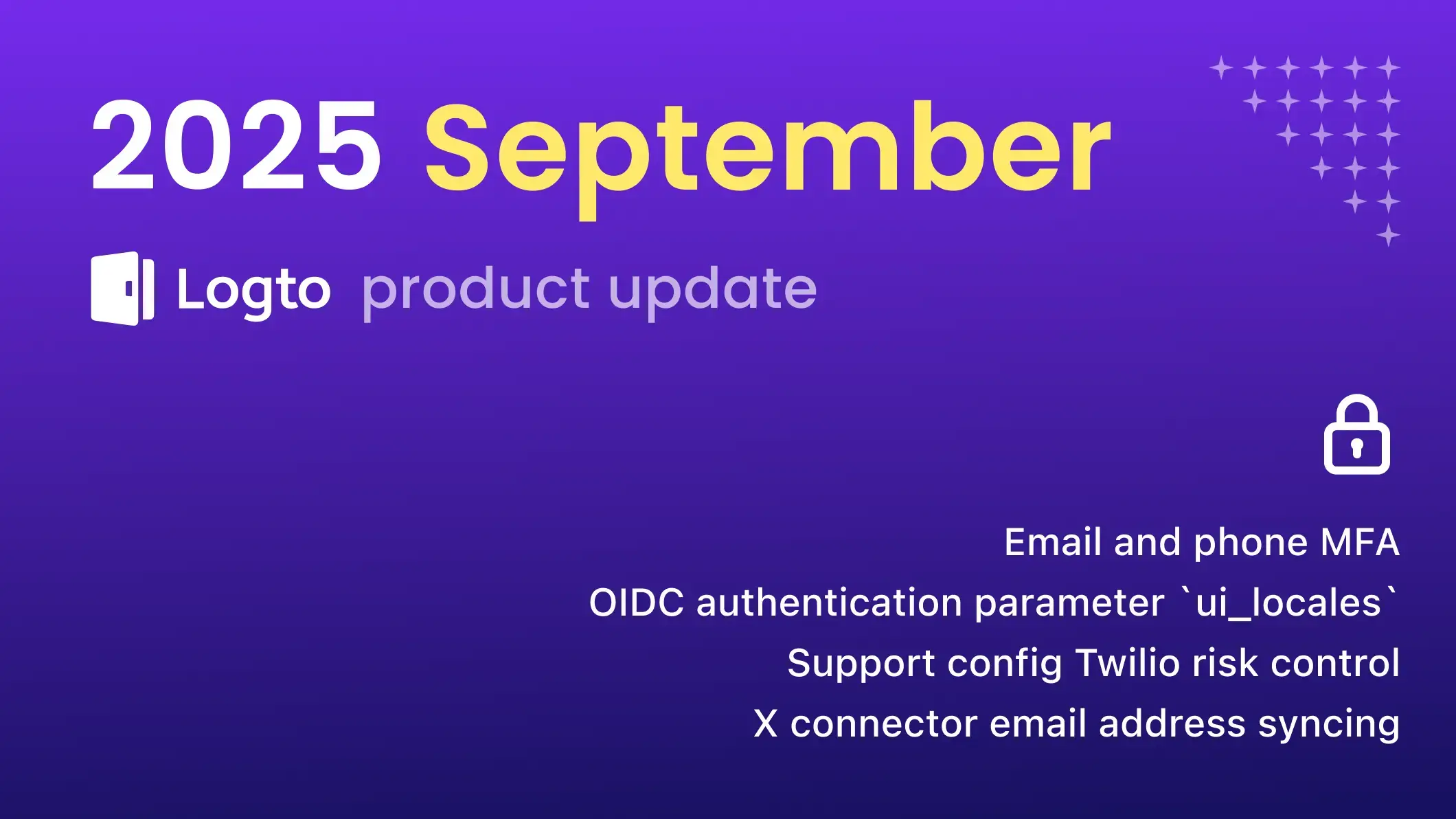 2025 September

Logto product update

Email and phone MFA
OIDC authentication parameter `ui_locales`
Support config Twilio risk control
X connector email address syncing